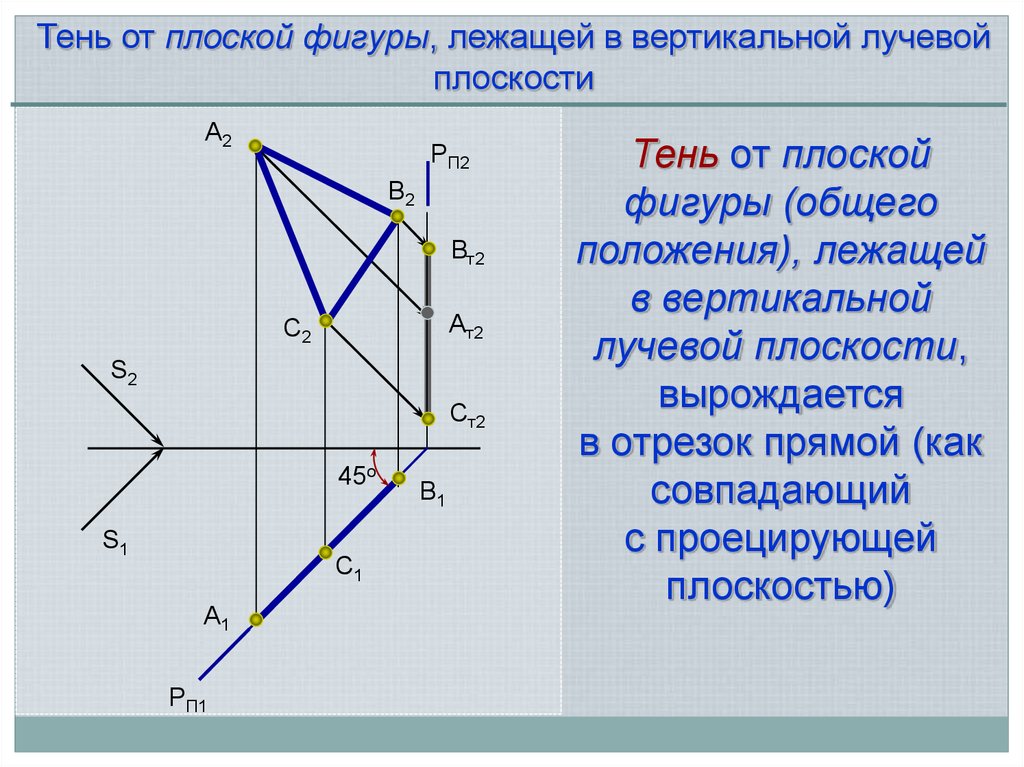 Тень от плоской фигуры, лежащей в вертикальной лучевой плоскости

$A_2$

$P_{П2}$

$B_2$

$B_{т2}$

$C_2$

$A_{т2}$

$S_2$

$C_{т2}$

$45^o$

$B_1$

$S_1$

$C_1$

$A_1$

$P_{П1}$

Тень от плоской фигуры (общего положения), лежащей в вертикальной лучевой плоскости, вырождается в отрезок прямой (как совпадающий с проецирующей плоскостью)